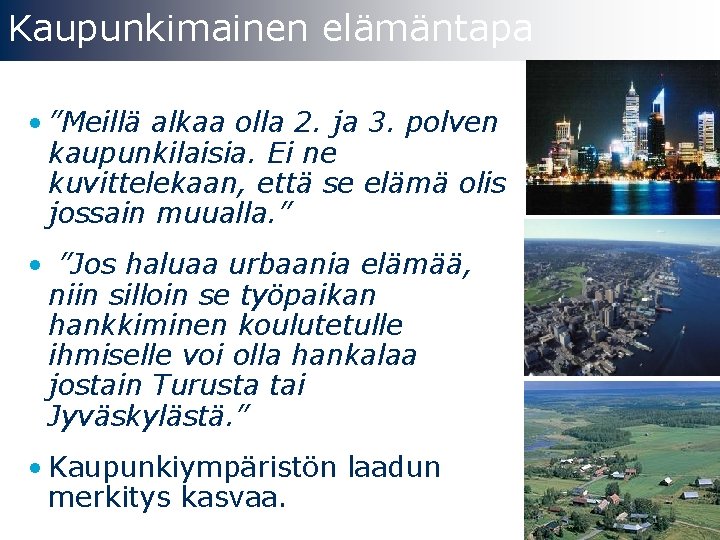 Kaupunkimainen elämäntapa

• ”Meillä alkaa olla 2. ja 3. polven kaupunkilaisia. Ei ne kuvittelekaan, että se elämä olis jossain muualla.”

• ”Jos haluaa urbaania elämää, niin silloin se työpaikan hankkiminen koulutetulle ihmiselle voi olla hankalaa jostain Turusta tai Jyväskylästä.”

• Kaupunkiympäristön laadun merkitys kasvaa.